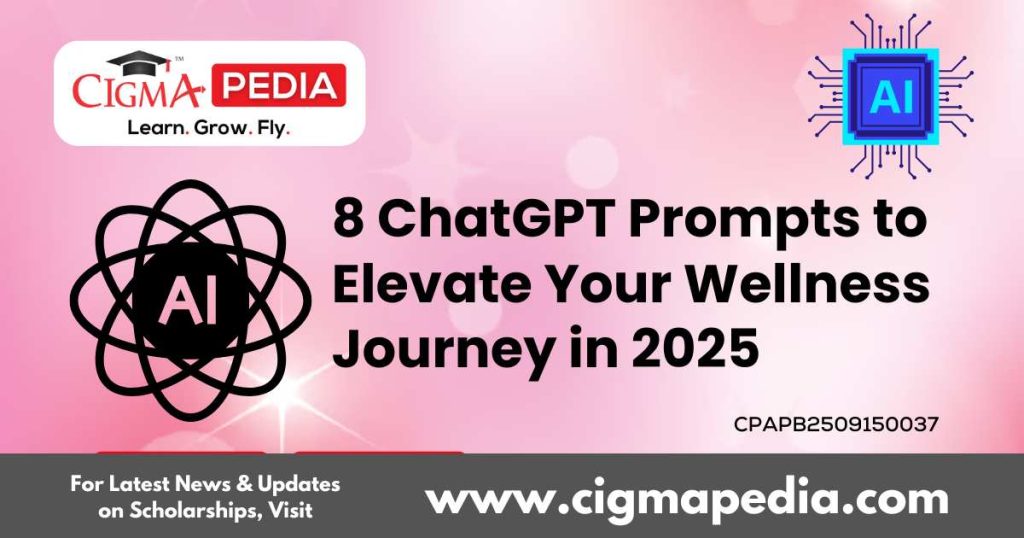 CIGMA PEDIA
Learn. Grow. Fly.

AI

AI

8 ChatGPT Prompts to Elevate Your Wellness Journey in 2025

CPAPB2509150037

For Latest News & Updates on Scholarships, Visit

www.cigmapedia.com